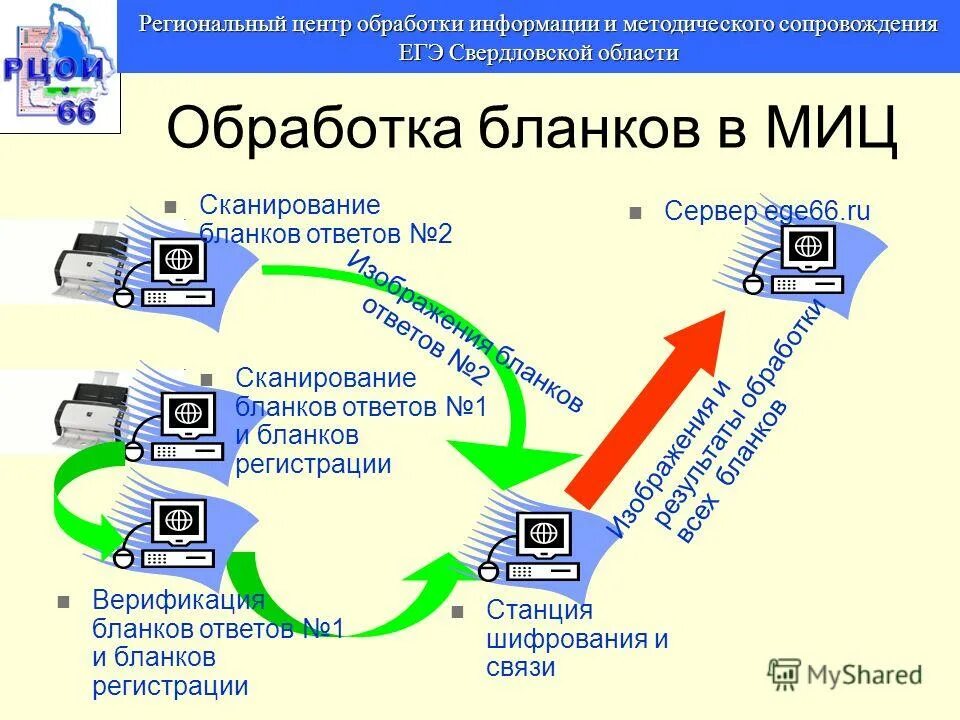 РЦОИ 66

Региональный центр обработки информации и методического сопровождения ЕГЭ Свердловской области

Обработка бланков в МИЦ

Сканирование бланков ответов №2

Сервер ege66.ru

Изображения бланков ответов №2

Сканирование бланков ответов №1 и бланков регистрации

Изображения и результаты обработки всех бланков

Верификация бланков ответов №1 и бланков регистрации

Станция шифрования и связи

MyShared